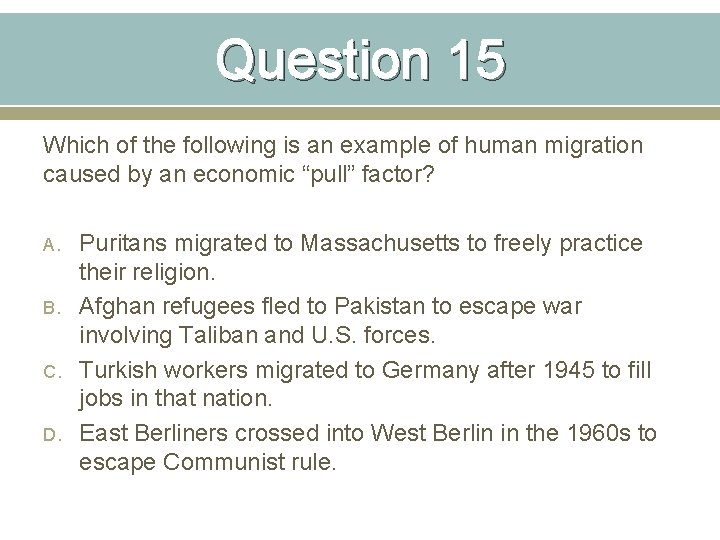 Question 15

Which of the following is an example of human migration caused by an economic “pull” factor?

A. Puritans migrated to Massachusetts to freely practice their religion.
B. Afghan refugees fled to Pakistan to escape war involving Taliban and U.S. forces.
C. Turkish workers migrated to Germany after 1945 to fill jobs in that nation.
D. East Berliners crossed into West Berlin in the 1960s to escape Communist rule.